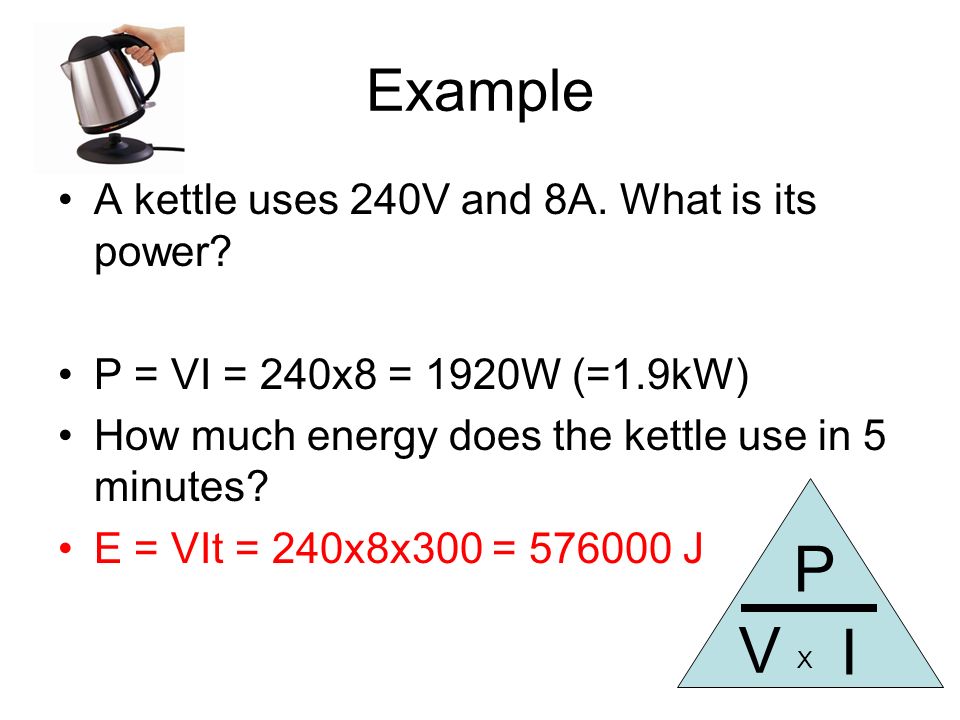 Example

• A kettle uses 240V and 8A. What is its power?

• P = VI = 240x8 = 1920W (=1.9kW)
• How much energy does the kettle use in 5 minutes?
• E = VIt = 240x8x300 = 576000 J

P
V x I